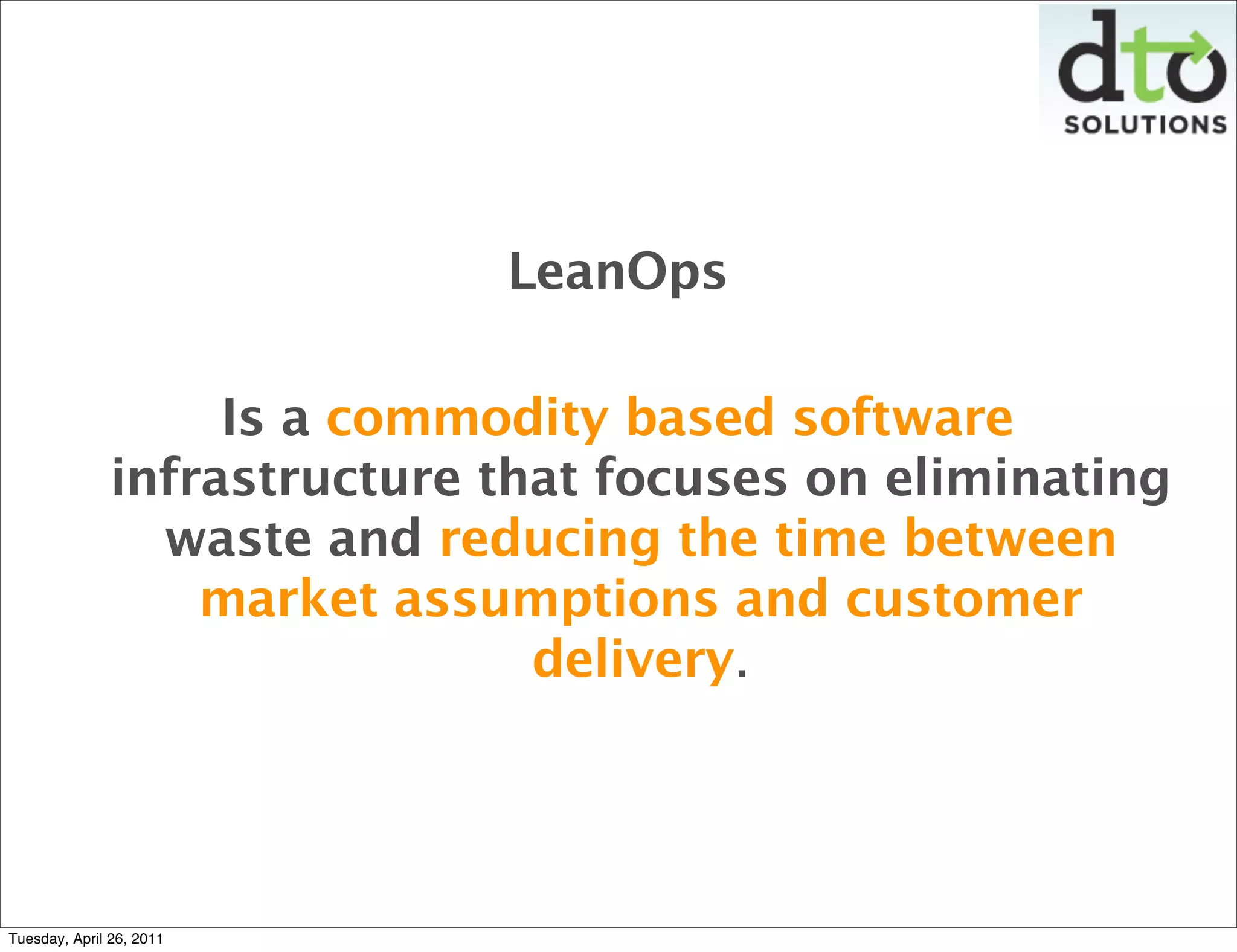 dto
SOLUTIONS

LeanOps

Is a commodity based software infrastructure that focuses on eliminating waste and reducing the time between market assumptions and customer delivery.

Tuesday, April 26, 2011